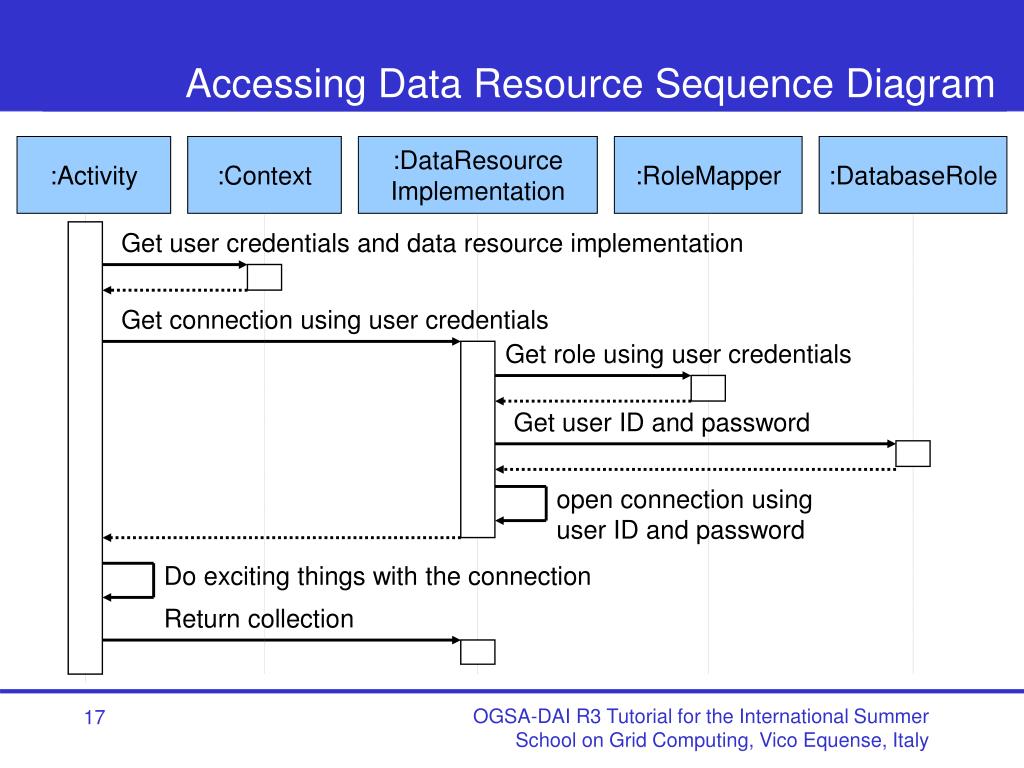 Accessing Data Resource Sequence Diagram

:Activity

:Context

:DataResource Implementation

:RoleMapper

:DatabaseRole

Get user credentials and data resource implementation

Get connection using user credentials

Get role using user credentials

Get user ID and password

open connection using user ID and password

Do exciting things with the connection

Return collection

17

OGSA-DAI R3 Tutorial for the International Summer School on Grid Computing, Vico Equense, Italy